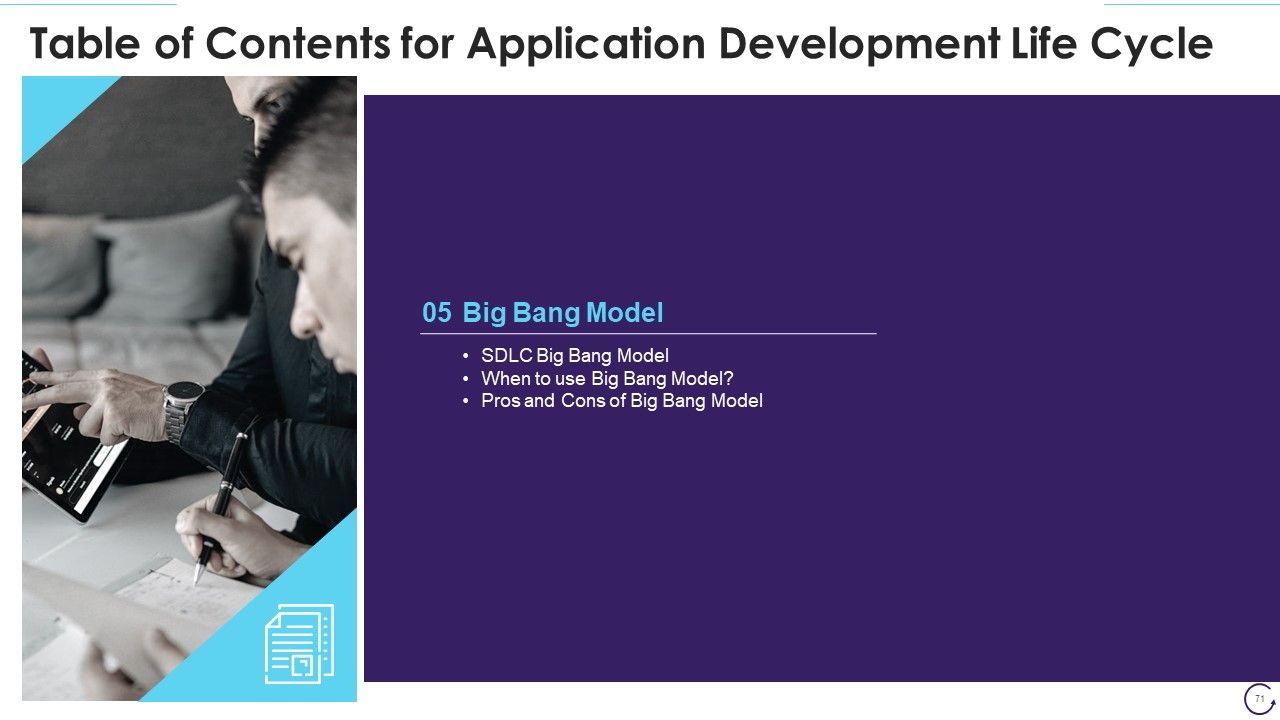 Table of Contents for Application Development Life Cycle

05 Big Bang Model

• SDLC Big Bang Model
• When to use Big Bang Model?
• Pros and Cons of Big Bang Model

71